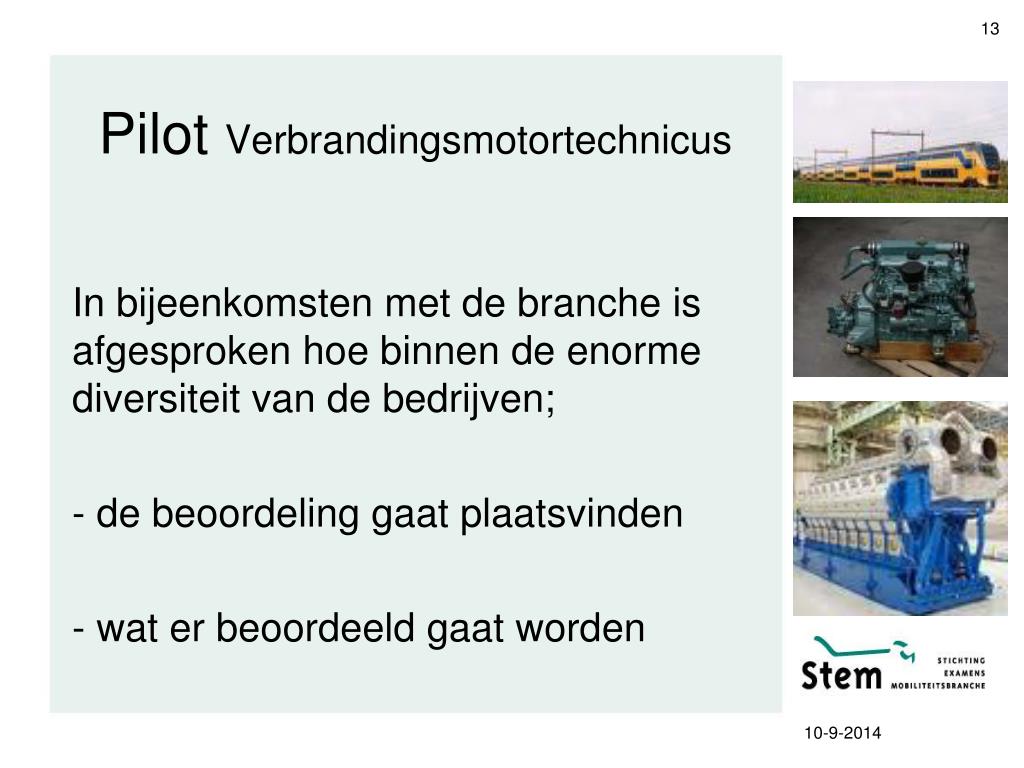 13

Pilot Verbrandingsmotortechnicus

In bijeenkomsten met de branche is afgesproken hoe binnen de enorme diversiteit van de bedrijven;

- de beoordeling gaat plaatsvinden

- wat er beoordeeld gaat worden

Stem STICHTING EXAMENS MOBILITEITSBRANCHE

10-9-2014